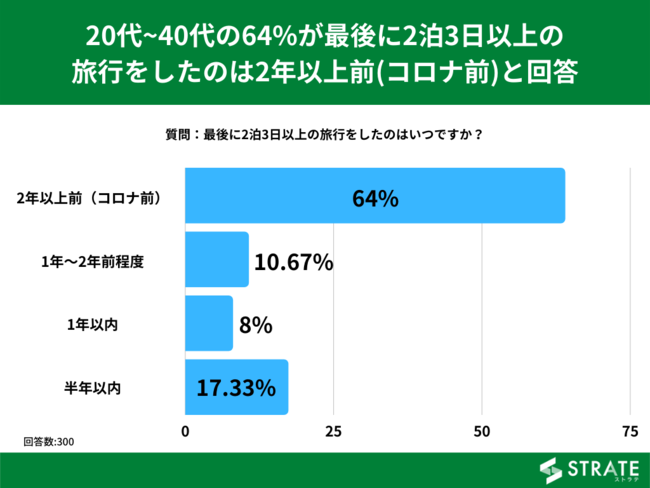 20代~40代の64%が最後に2泊3日以上の旅行をしたのは2年以上前(コロナ前)と回答

質問：最後に2泊3日以上の旅行をしたのはいつですか？

2年以上前（コロナ前）
64%

1年〜2年前程度
10.67%

1年以内
8%

半年以内
17.33%

0
25
50
75

回答数:300

STRATE
ストラテ